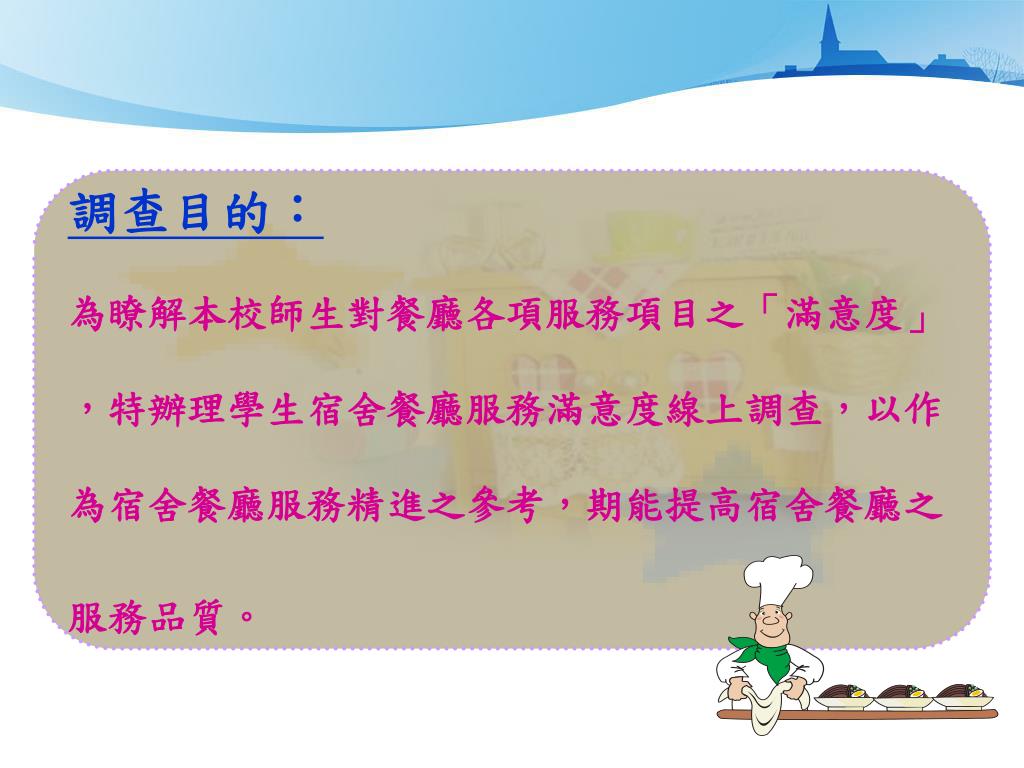 調查目的：

為瞭解本校師生對餐廳各項服務項目之「滿意度」，特辦理學生宿舍餐廳服務滿意度線上調查，以作為宿舍餐廳服務精進之參考，期能提高宿舍餐廳之服務品質。